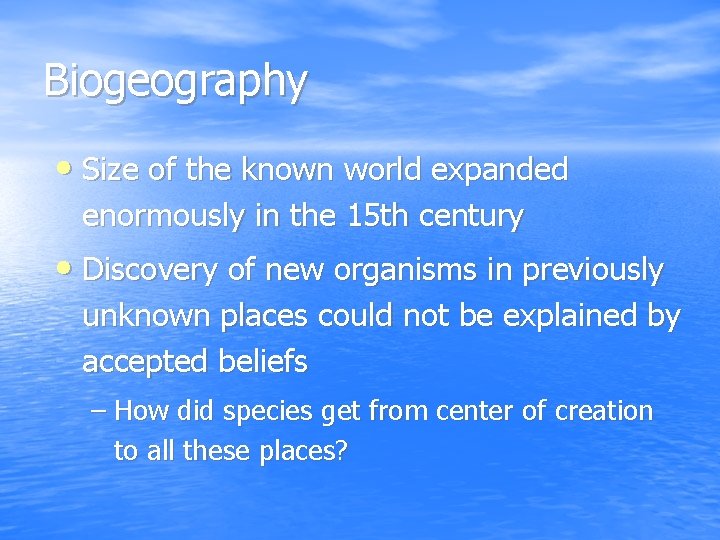 Biogeography

• Size of the known world expanded enormously in the 15th century

• Discovery of new organisms in previously unknown places could not be explained by accepted beliefs

– How did species get from center of creation to all these places?